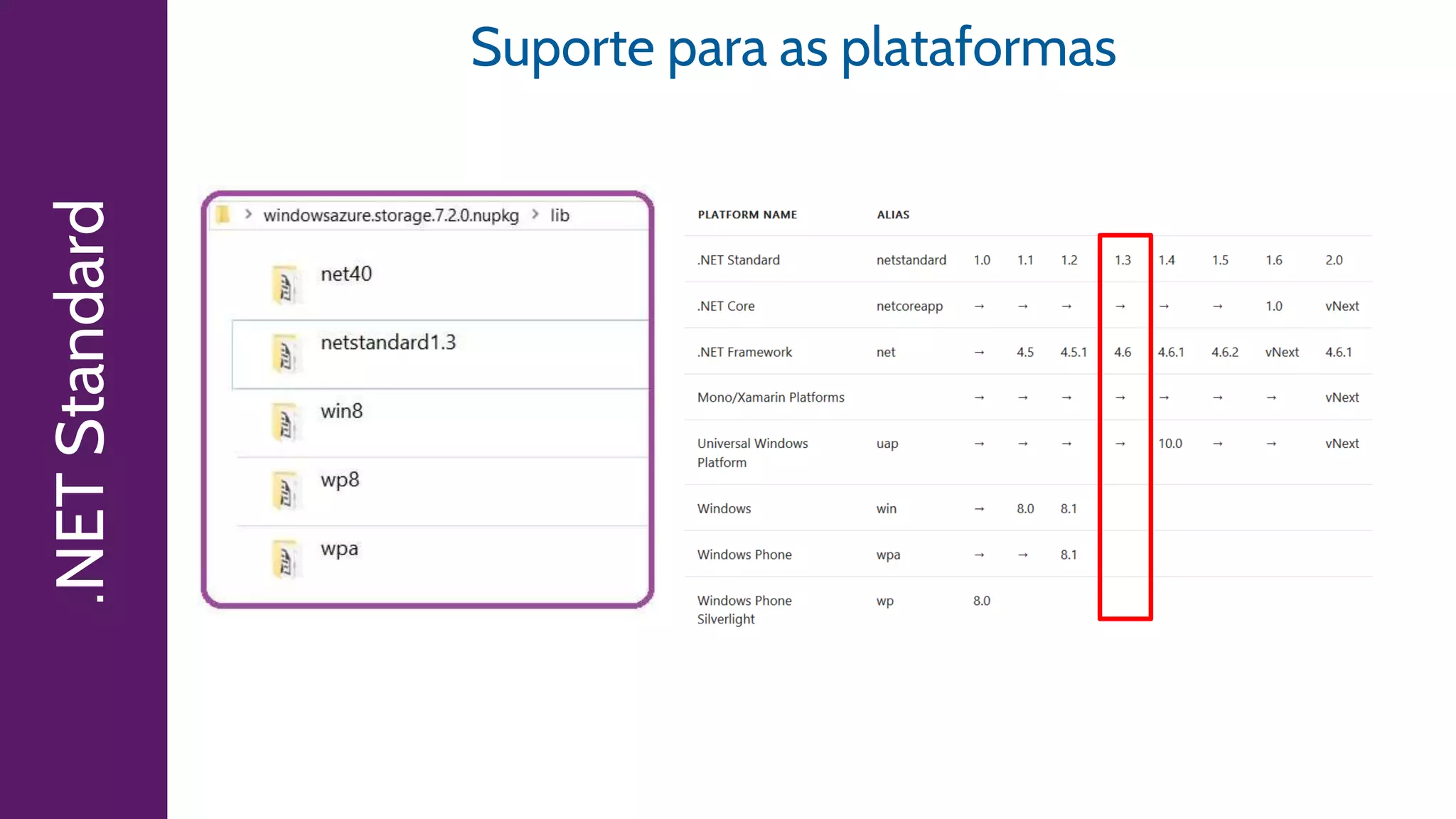 .NET Standard

Suporte para as plataformas

> windowsazure.storage.7.2.0.nupkg > lib

net40

netstandard1.3

win8

wp8

wpa

| PLATFORM NAME | ALIAS | | | | | | | | |
|---|---|---|---|---|---|---|---|---|---|
| .NET Standard | netstandard | 1.0 | 1.1 | 1.2 | 1.3 | 1.4 | 1.5 | 1.6 | 2.0 |
| .NET Core | netcoreapp | → | → | → | → | → | → | 1.0 | vNext |
| .NET Framework | net | → | 4.5 | 4.5.1 | 4.6 | 4.6.1 | 4.6.2 | vNext | 4.6.1 |
| Mono/Xamarin Platforms | | → | → | → | → | → | → | → | vNext |
| Universal Windows Platform | uap | → | → | → | → | 10.0 | → | → | vNext |
| Windows | win | → | 8.0 | 8.1 | | | | | |
| Windows Phone | wpa | → | → | 8.1 | | | | | |
| Windows Phone Silverlight | wp | 8.0 | | | | | | | |